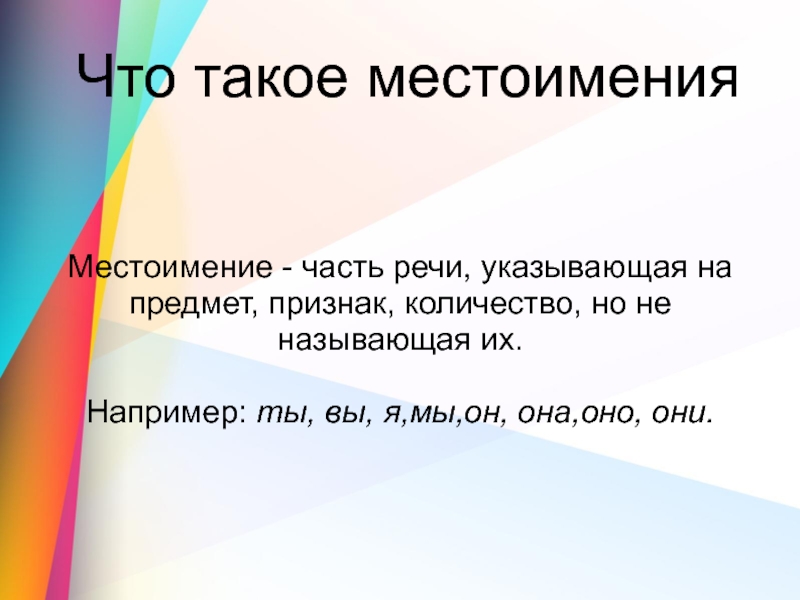 Что такое местоимения

Местоимение - часть речи, указывающая на предмет, признак, количество, но не называющая их.

Например: ты, вы, я,мы,он, она,оно, они.